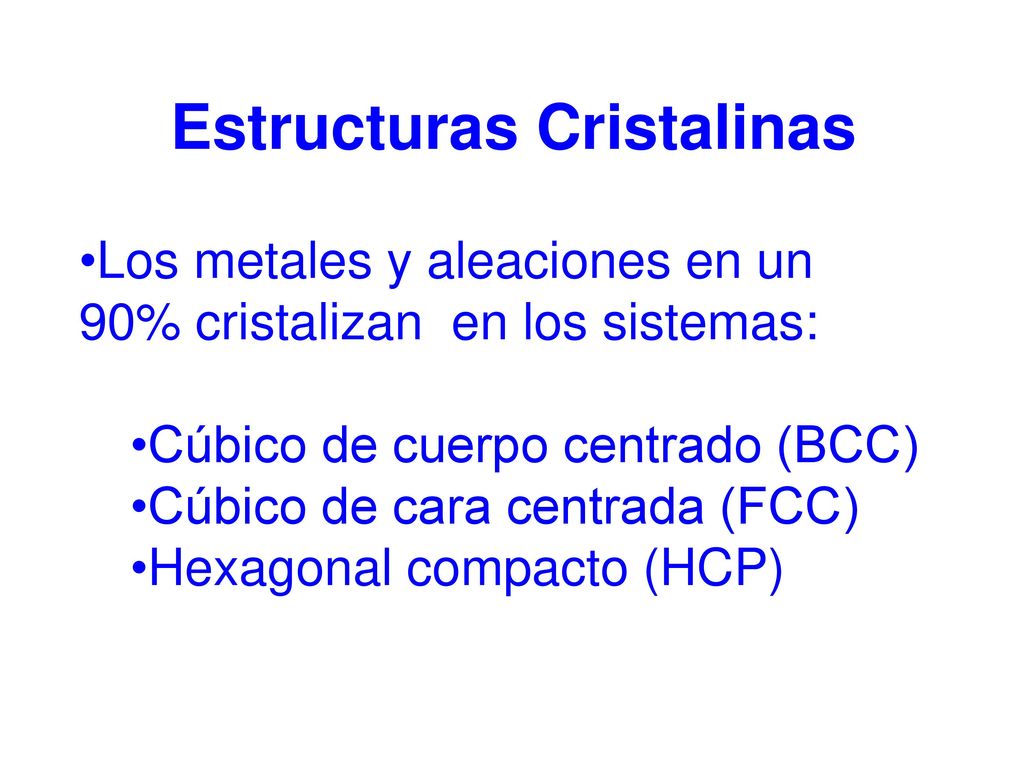 Estructuras Cristalinas

•Los metales y aleaciones en un 90% cristalizan en los sistemas:

•Cúbico de cuerpo centrado (BCC)
•Cúbico de cara centrada (FCC)
•Hexagonal compacto (HCP)